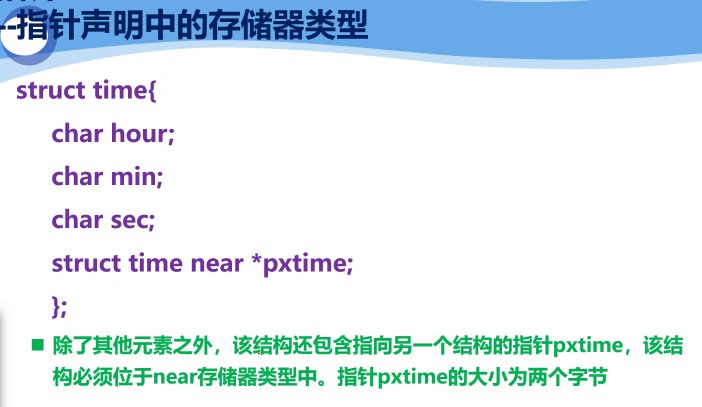 --指针声明中的存储器类型

struct time{

char hour;

char min;

char sec;

struct time near *pxtime;

};

■ 除了其他元素之外，该结构还包含指向另一个结构的指针pxtime，该结构必须位于near存储器类型中。指针pxtime的大小为两个字节